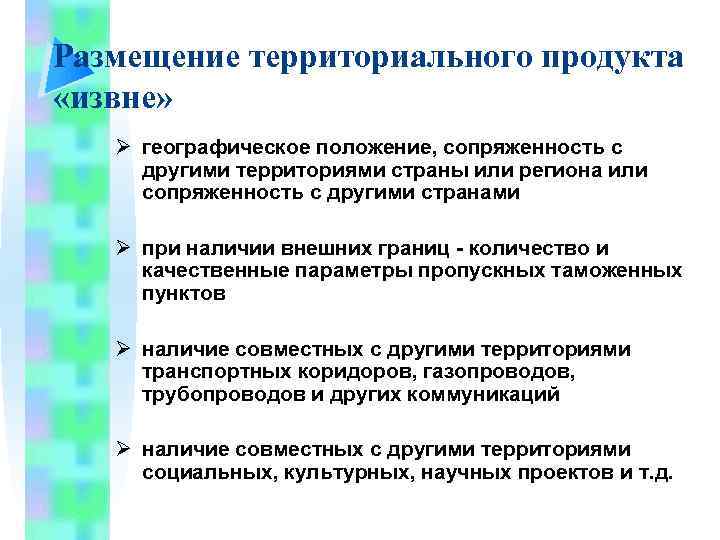 Размещение территориального продукта «извне»

➢ географическое положение, сопряженность с другими территориями страны или региона или сопряженность с другими странами

➢ при наличии внешних границ - количество и качественные параметры пропускных таможенных пунктов

➢ наличие совместных с другими территориями транспортных коридоров, газопроводов, трубопроводов и других коммуникаций

➢ наличие совместных с другими территориями социальных, культурных, научных проектов и т.д.